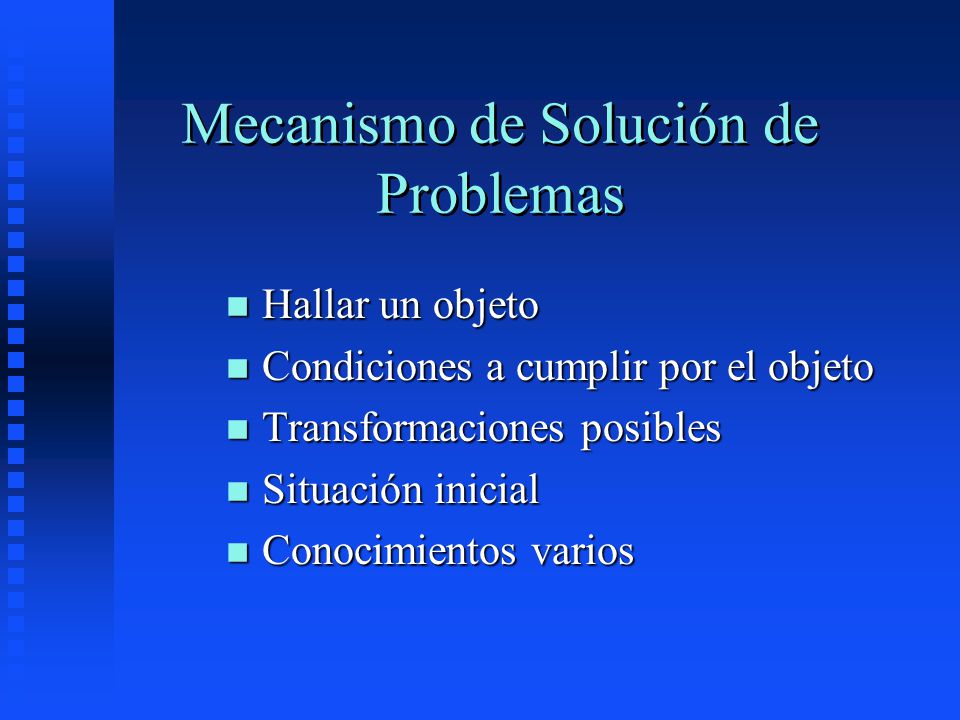 Mecanismo de Solución de Problemas

- Hallar un objeto
- Condiciones a cumplir por el objeto
- Transformaciones posibles
- Situación inicial
- Conocimientos varios